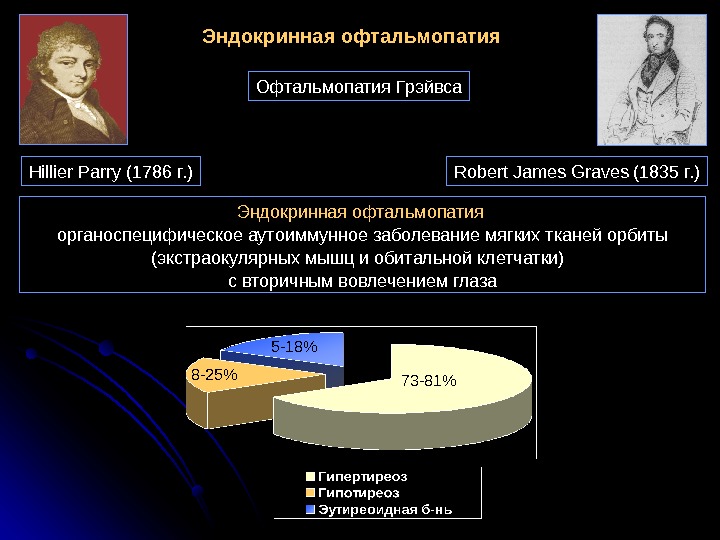 Эндокринная офтальмопатия

Офтальмопатия Грэйвса

Hillier Parry (1786 г.)

Robert James Graves (1835 г.)

Эндокринная офтальмопатия
органоспецифическое аутоиммунное заболевание мягких тканей орбиты (экстраокулярных мышц и обитальной клетчатки) с вторичным вовлечением глаза

5-18%

8-25%

73-81%

Гипертиреоз
Гипотиреоз
Эутиреоидная б-нь